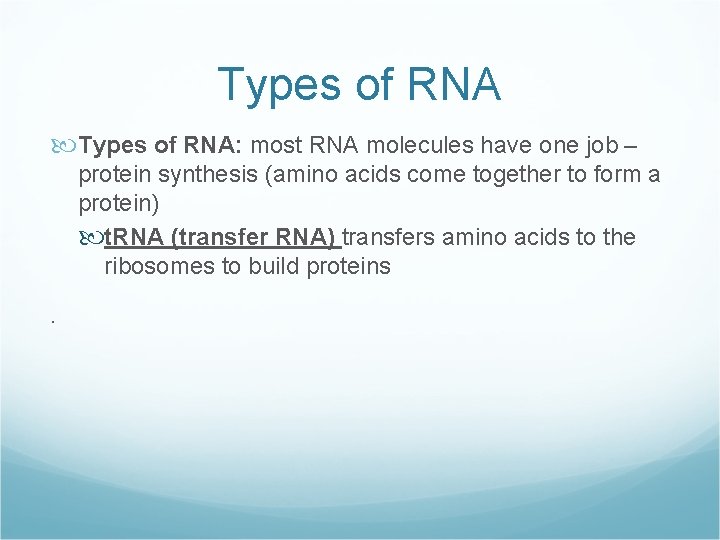 Types of RNA

Types of RNA: most RNA molecules have one job – protein synthesis (amino acids come together to form a protein)

tRNA (transfer RNA) transfers amino acids to the ribosomes to build proteins

.